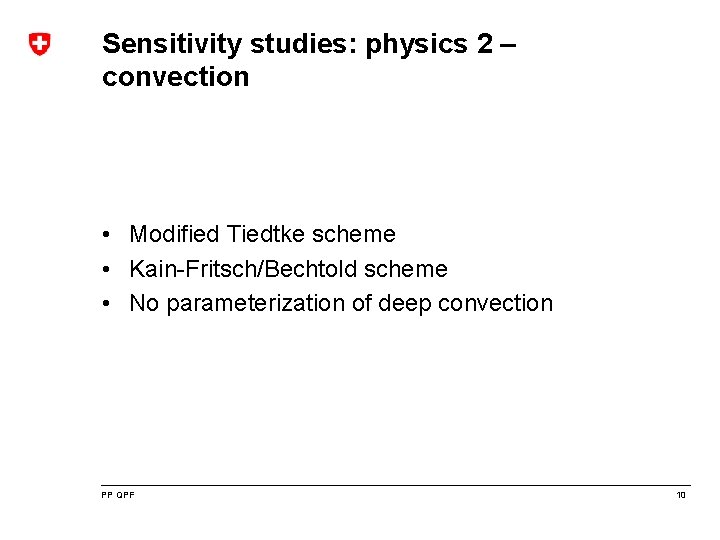 Sensitivity studies: physics 2 – convection

• Modified Tiedtke scheme
• Kain-Fritsch/Bechtold scheme
• No parameterization of deep convection

PP QPF

10